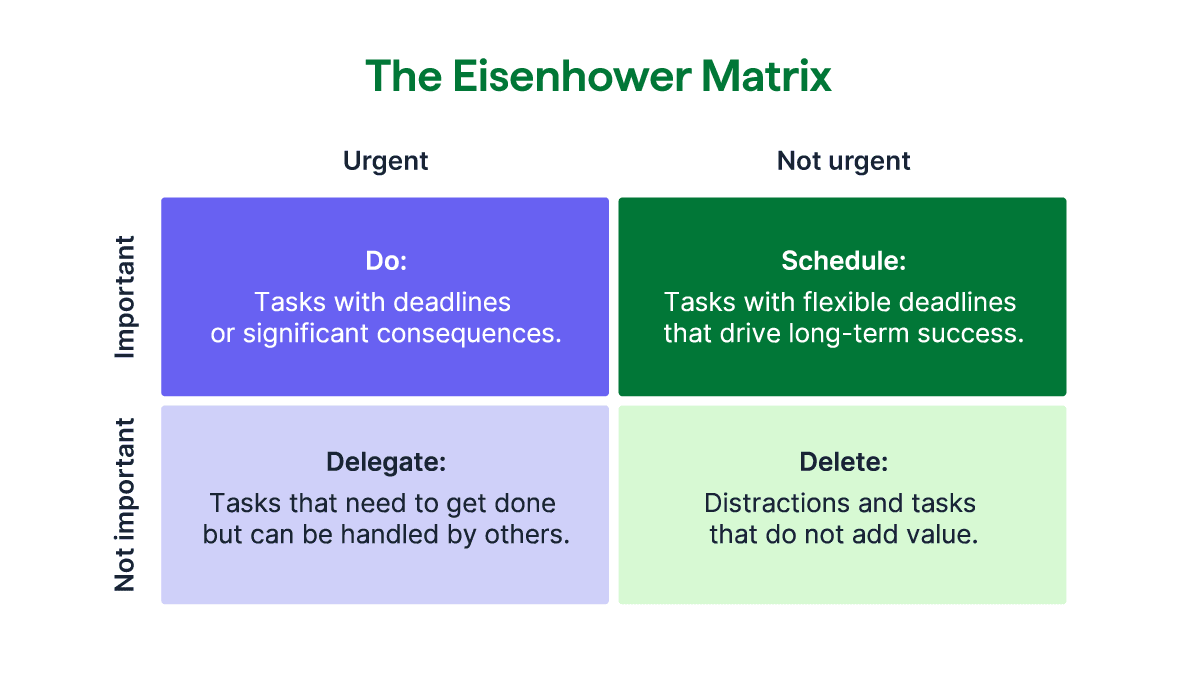 The Eisenhower Matrix

| | Urgent | Not urgent |
|---|---|---|
| Important | Do: Tasks with deadlines or significant consequences. | Schedule: Tasks with flexible deadlines that drive long-term success. |
| Not important | Delegate: Tasks that need to get done but can be handled by others. | Delete: Distractions and tasks that do not add value. |